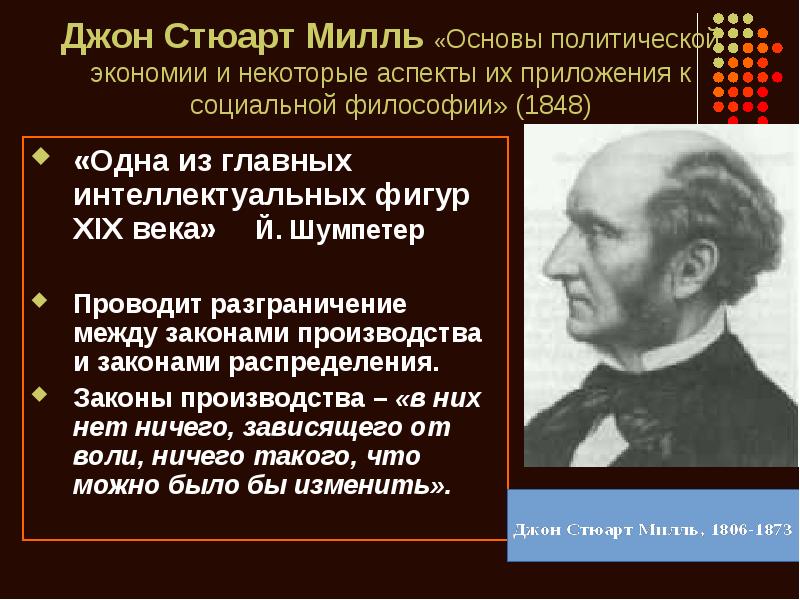 Джон Стюарт Милль «Основы политической экономии и некоторые аспекты их приложения к социальной философии» (1848)

«Одна из главных интеллектуальных фигур XIX века» Й. Шумпетер

Проводит разграничение между законами производства и законами распределения.

Законы производства – «в них нет ничего, зависящего от воли, ничего такого, что можно было бы изменить».

Джон Стюарт Милль, 1806-1873